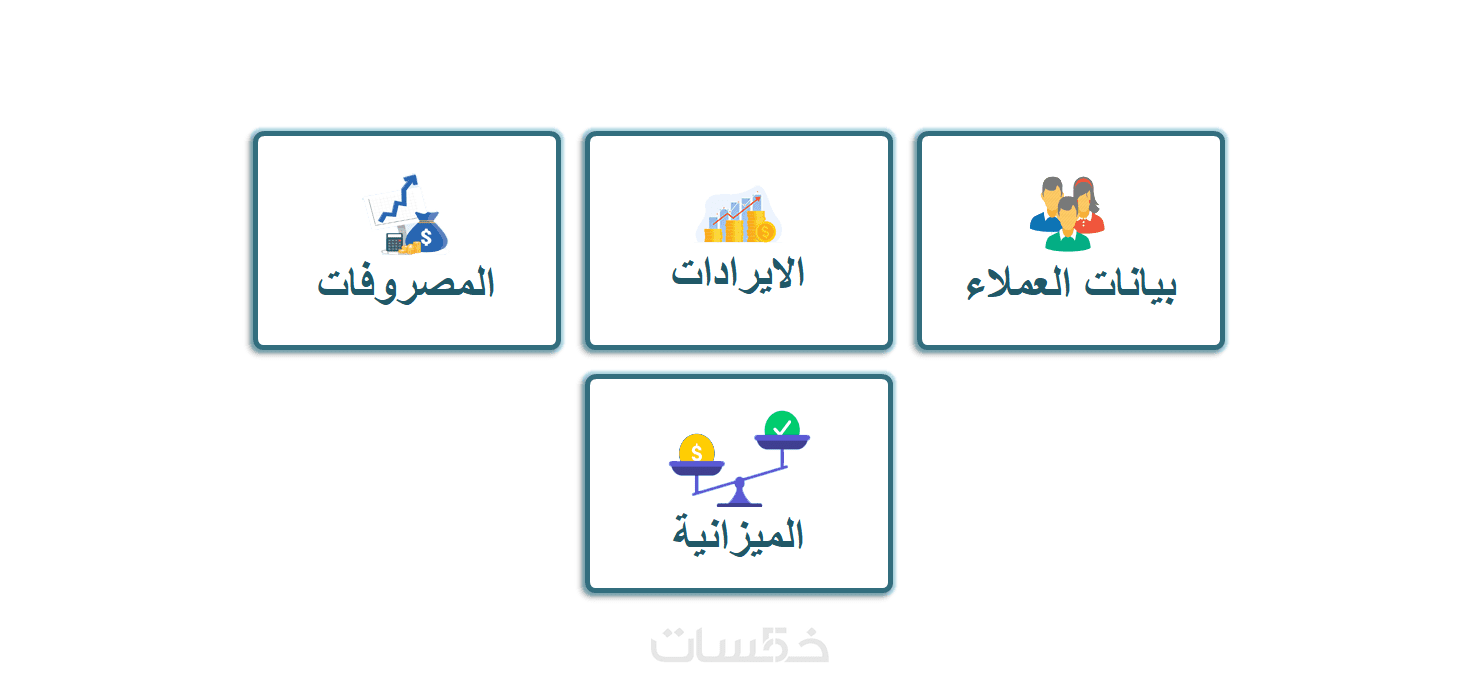 بيانات العملاء

الايرادات

المصروفات

الميزانية

خمسات